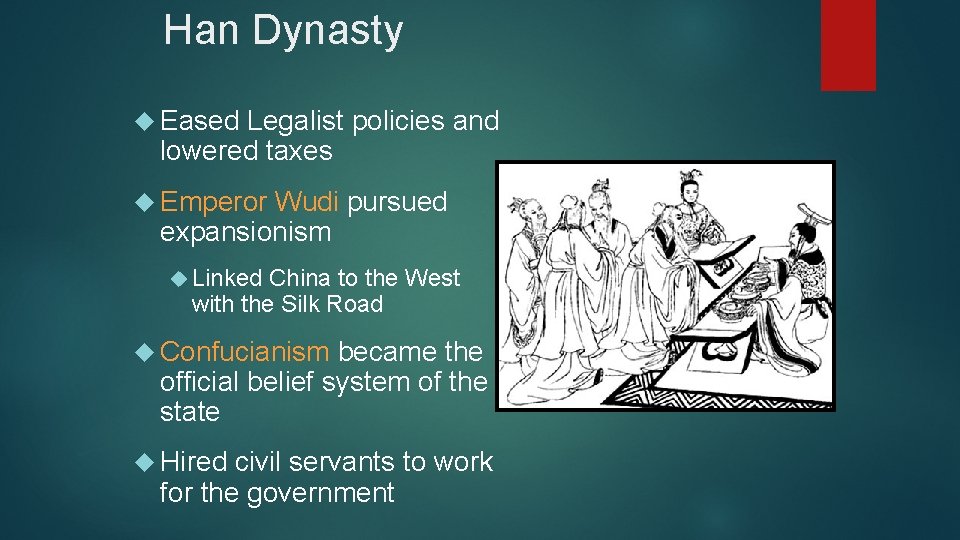 Han Dynasty

Eased Legalist policies and lowered taxes

Emperor Wudi pursued expansionism

Linked China to the West with the Silk Road

Confucianism became the official belief system of the state

Hired civil servants to work for the government